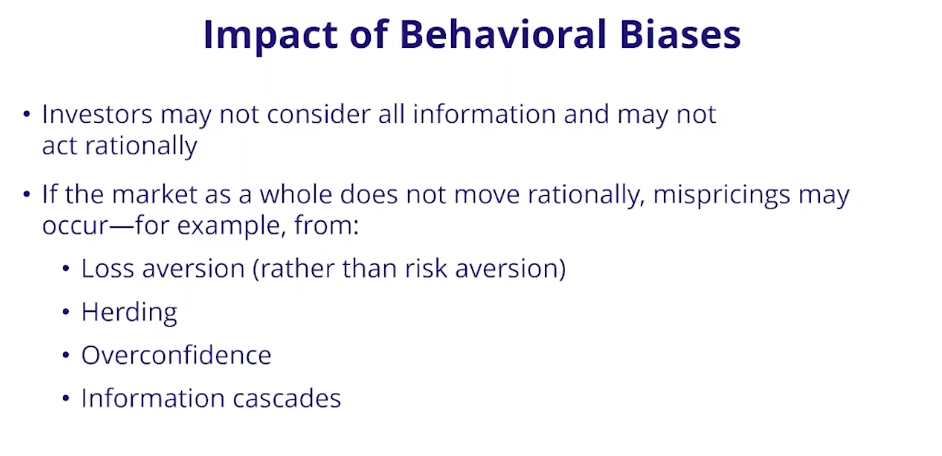 Impact of Behavioral Biases

• Investors may not consider all information and may not act rationally

• If the market as a whole does not move rationally, mispricings may occur—for example, from:

• Loss aversion (rather than risk aversion)

• Herding

• Overconfidence

• Information cascades